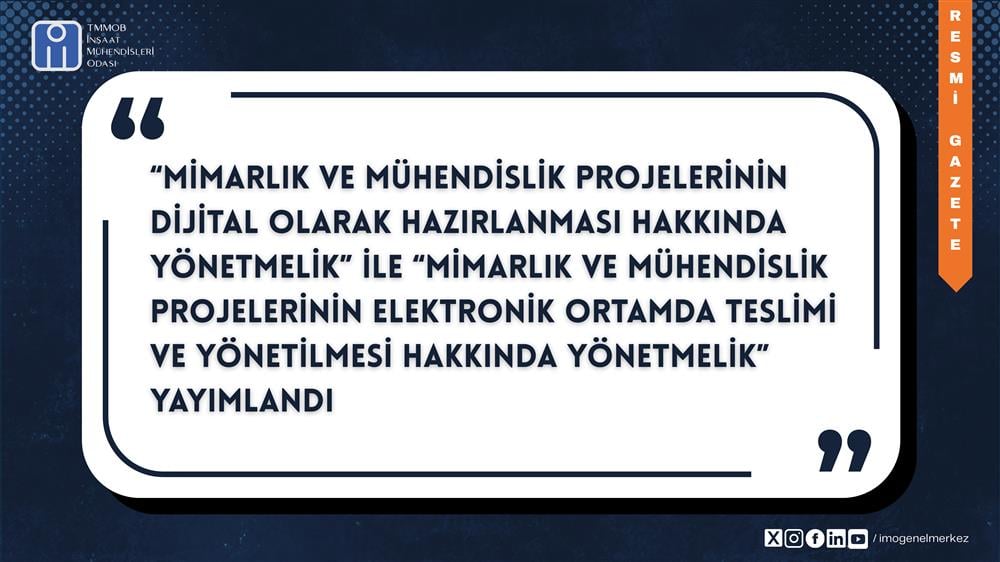 TMMOB
İNŞAAT
MÜHENDİSLERİ
ODASI

RESMİ GAZETE

“MİMARLIK VE MÜHENDİSLİK PROJELERİNİN DİJİTAL OLARAK HAZIRLANMASI HAKKINDA YÖNETMELİK” İLE “MİMARLIK VE MÜHENDİSLİK PROJELERİNİN ELEKTRONİK ORTAMDA TESLİMİ VE YÖNETİLMESİ HAKKINDA YÖNETMELİK” YAYIMLANDI

/ imogenelmerkez